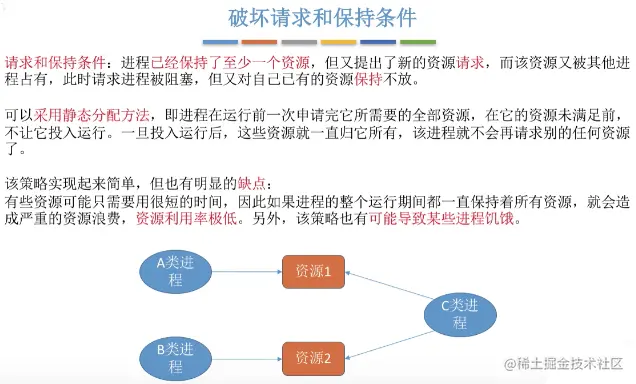 破坏请求和保持条件

请求和保持条件：进程已经保持了至少一个资源，但又提出了新的资源请求，而该资源又被其他进程占有，此时请求进程被阻塞，但又对自己已有的资源保持不放。

可以采用静态分配方法，即进程在运行前一次申请完它所需要的全部资源，在它的资源未满足前，不让它投入运行。一旦投入运行后，这些资源就一直归它所有，该进程就不会再请求别的任何资源了。

该策略实现起来简单，但也有明显的缺点：
有些资源可能只需要用很短的时间，因此如果进程的整个运行期间都一直保持着所有资源，就会造成严重的资源浪费，资源利用率极低。另外，该策略也有可能导致某些进程饥饿。

A类进程

资源1

C类进程

B类进程

资源2

@稀土掘金技术社区